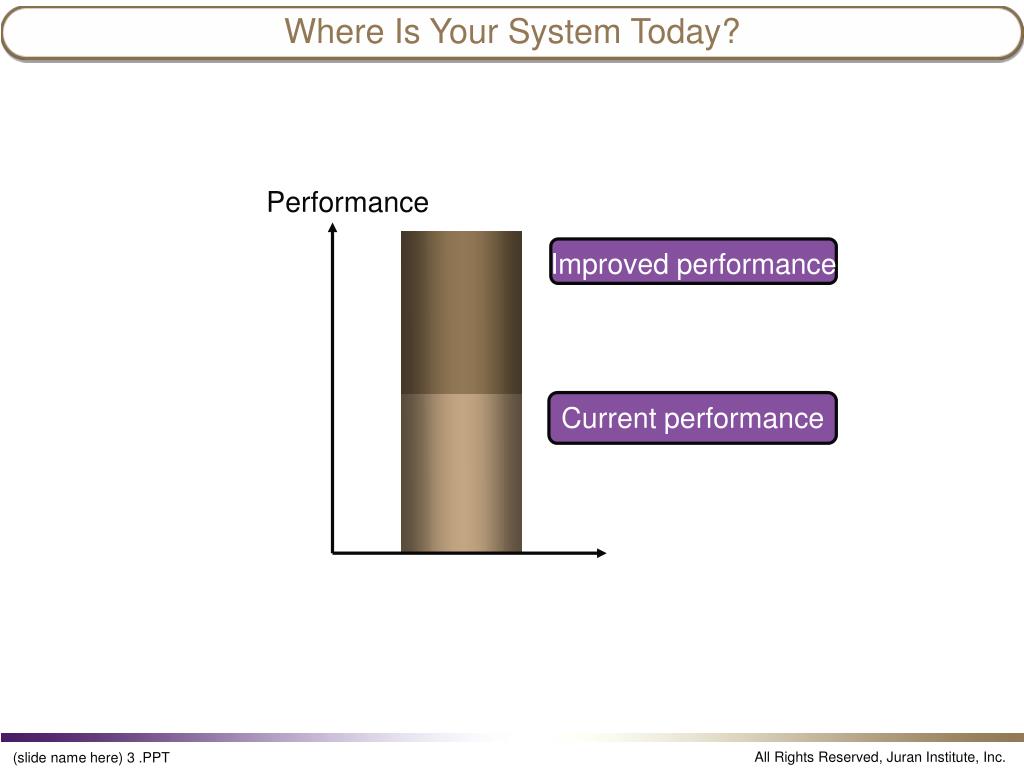 Where Is Your System Today?

Performance

Improved performance

Current performance

(slide name here) 3 .PPT

All Rights Reserved, Juran Institute, Inc.